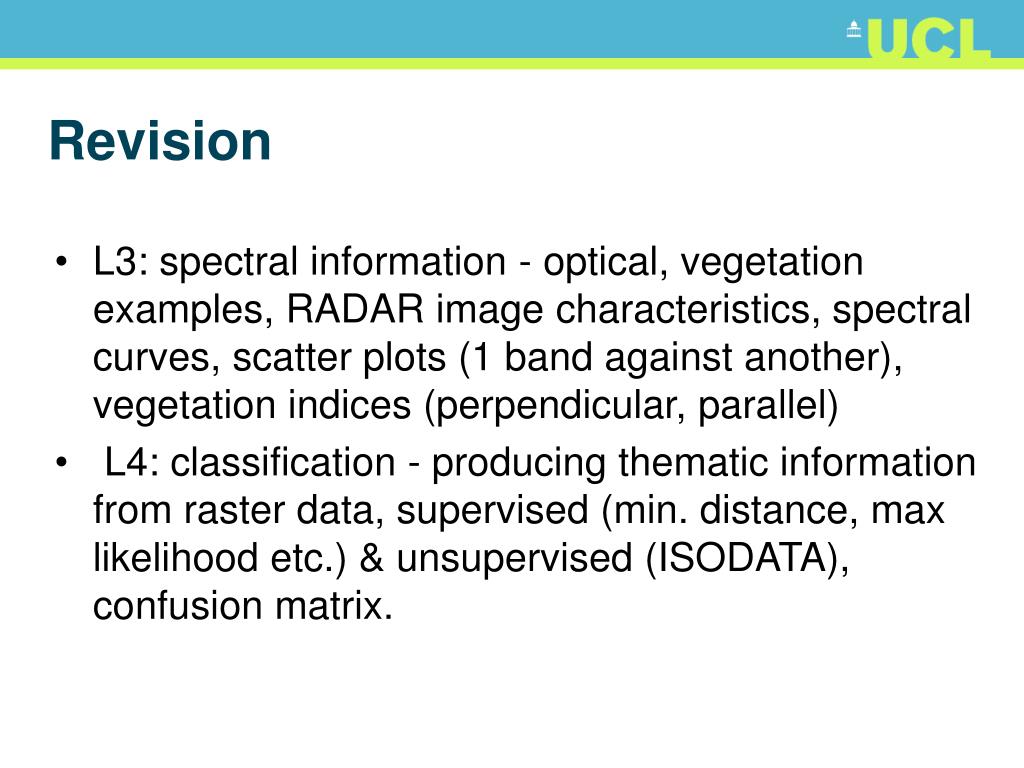 UCL

Revision

• L3: spectral information - optical, vegetation examples, RADAR image characteristics, spectral curves, scatter plots (1 band against another), vegetation indices (perpendicular, parallel)
• L4: classification - producing thematic information from raster data, supervised (min. distance, max likelihood etc.) & unsupervised (ISODATA), confusion matrix.